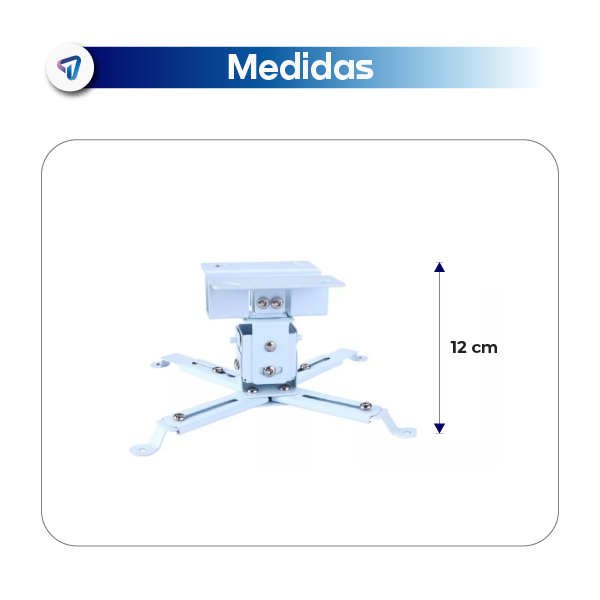 Medidas

12 cm